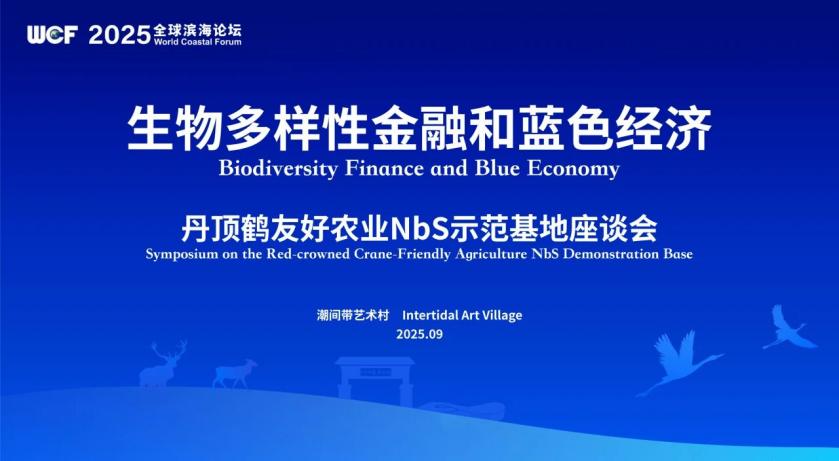 WCF 2025 全球滨海论坛 World Coastal Forum

生物多样性金融和蓝色经济
Biodiversity Finance and Blue Economy

丹顶鹤友好农业NbS示范基地座谈会
Symposium on the Red-crowned Crane-Friendly Agriculture NbS Demonstration Base

潮间带艺术村 Intertidal Art Village
2025.09